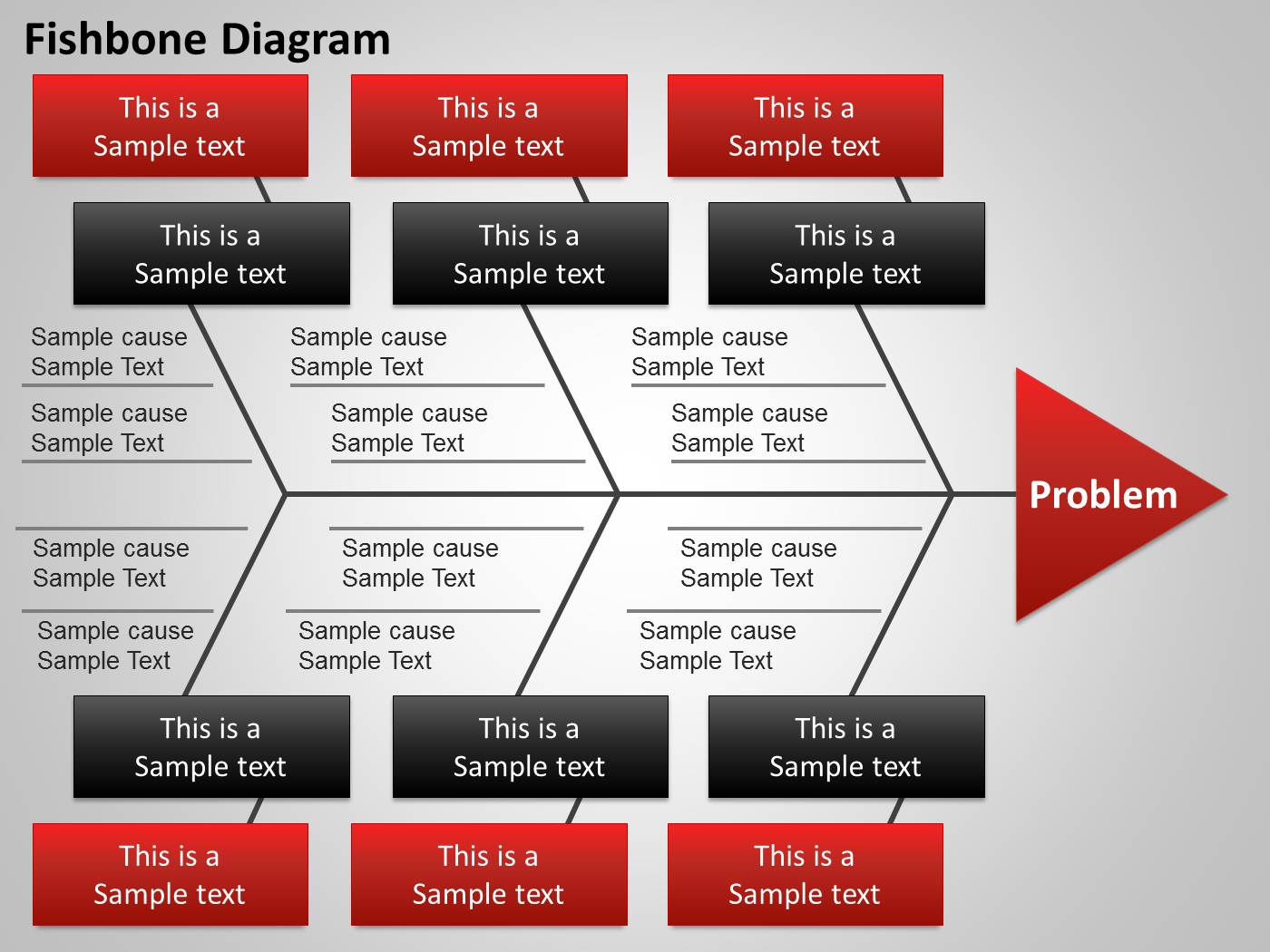 Fishbone Diagram

This is a Sample text

This is a Sample text

This is a Sample text

This is a Sample text

This is a Sample text

This is a Sample text

Sample cause Sample Text

Sample cause Sample Text

Sample cause Sample Text

Sample cause Sample Text

Sample cause Sample Text

Sample cause Sample Text

Problem

Sample cause Sample Text

Sample cause Sample Text

Sample cause Sample Text

Sample cause Sample Text

Sample cause Sample Text

Sample cause Sample Text

This is a Sample text

This is a Sample text

This is a Sample text

This is a Sample text

This is a Sample text

This is a Sample text